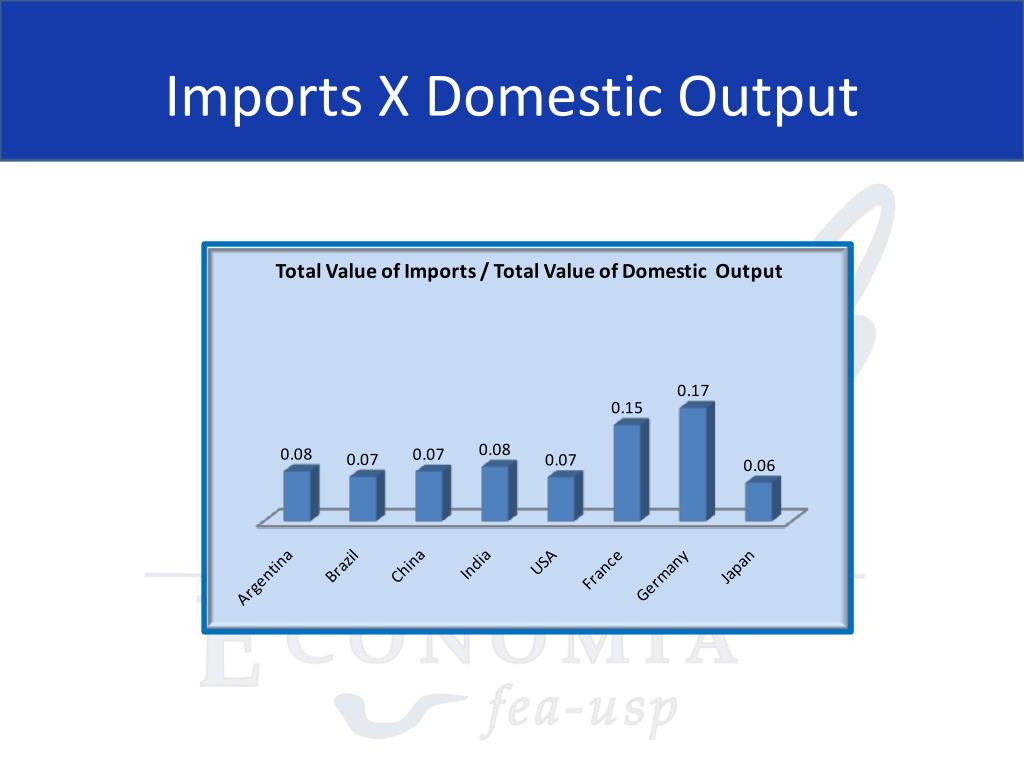 Imports X Domestic Output

Total Value of Imports / Total Value of Domestic Output

0.08
0.07
0.07
0.08
0.07
0.15
0.17
0.06

Argentina
Brazil
China
India
USA
France
Germany
Japan

ECONOMIA
fea-usp